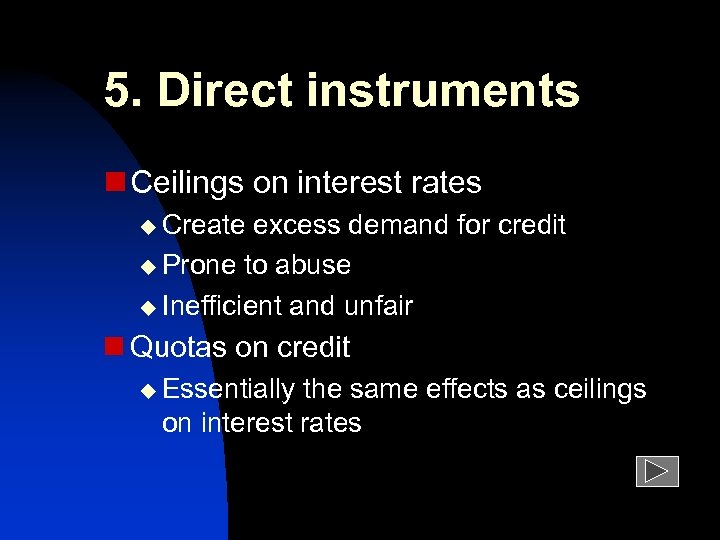 5. Direct instruments

Ceilings on interest rates

Create excess demand for credit

Prone to abuse

Inefficient and unfair

Quotas on credit

Essentially the same effects as ceilings on interest rates